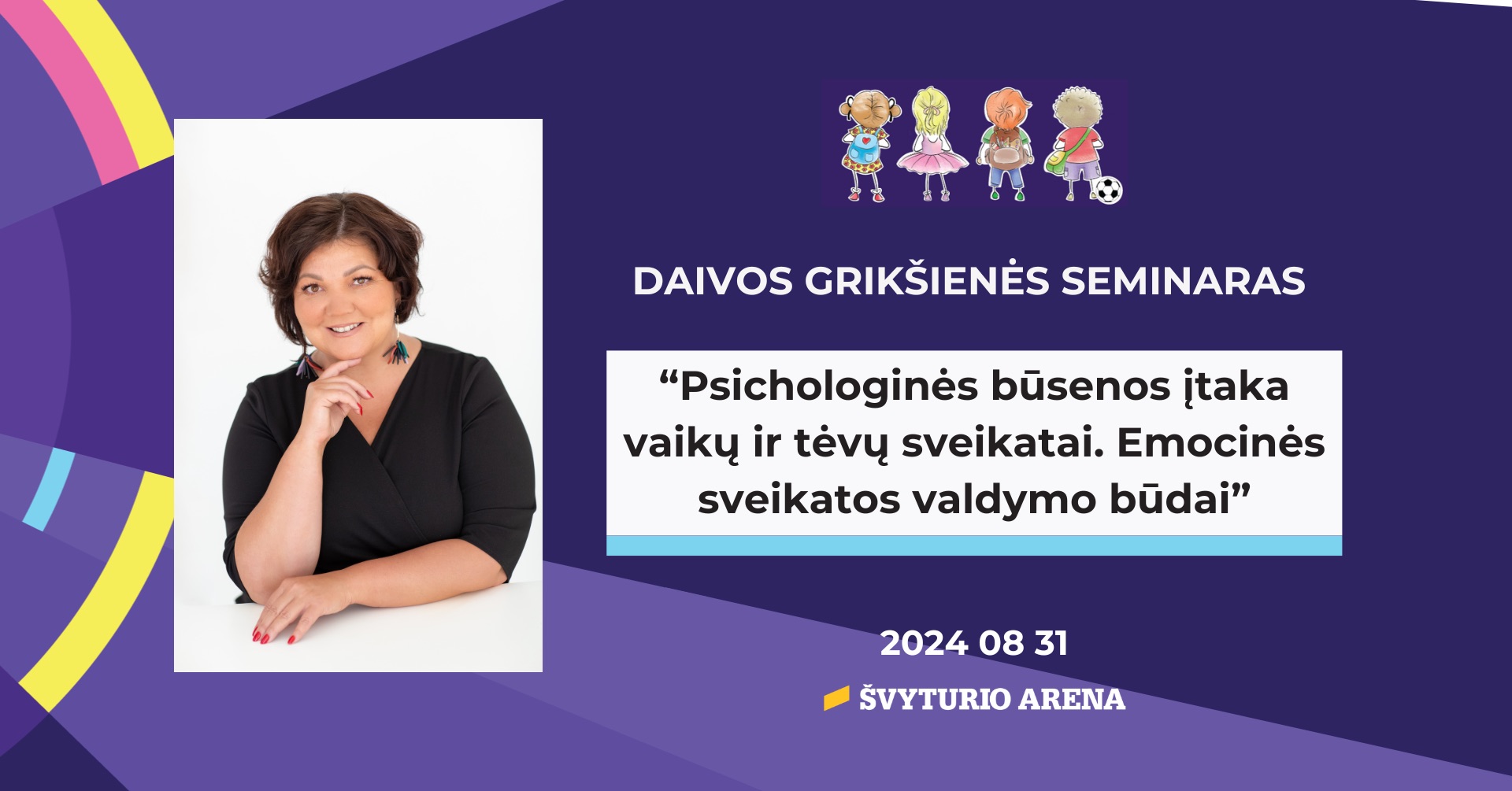 DAIVOS GRIKŠIENĖS SEMINARAS

“Psichologinės būsenos įtaka vaikų ir tėvų sveikatai. Emocinės sveikatos valdymo būdai”

2024 08 31

ŠVYTURIO ARENA